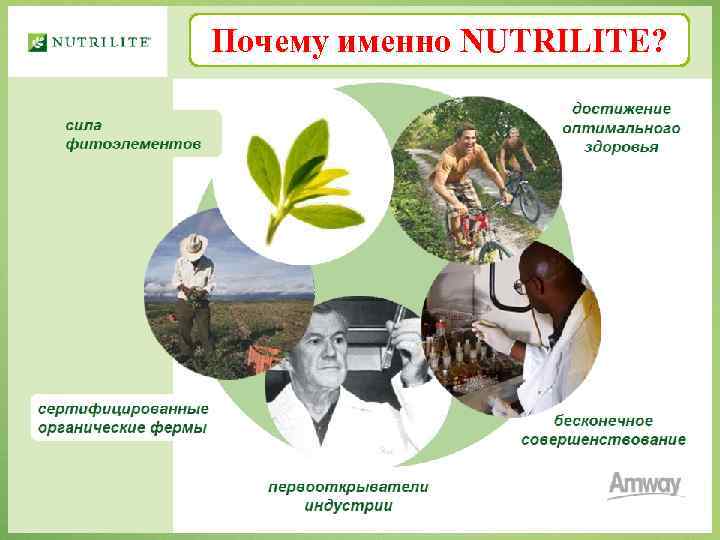 NUTRILITE

Почему именно NUTRILITE?

сила фитоэлементов

достижение оптимального здоровья

сертифицированные органические фермы

бесконечное совершенствование

первооткрыватели индустрии

Amway